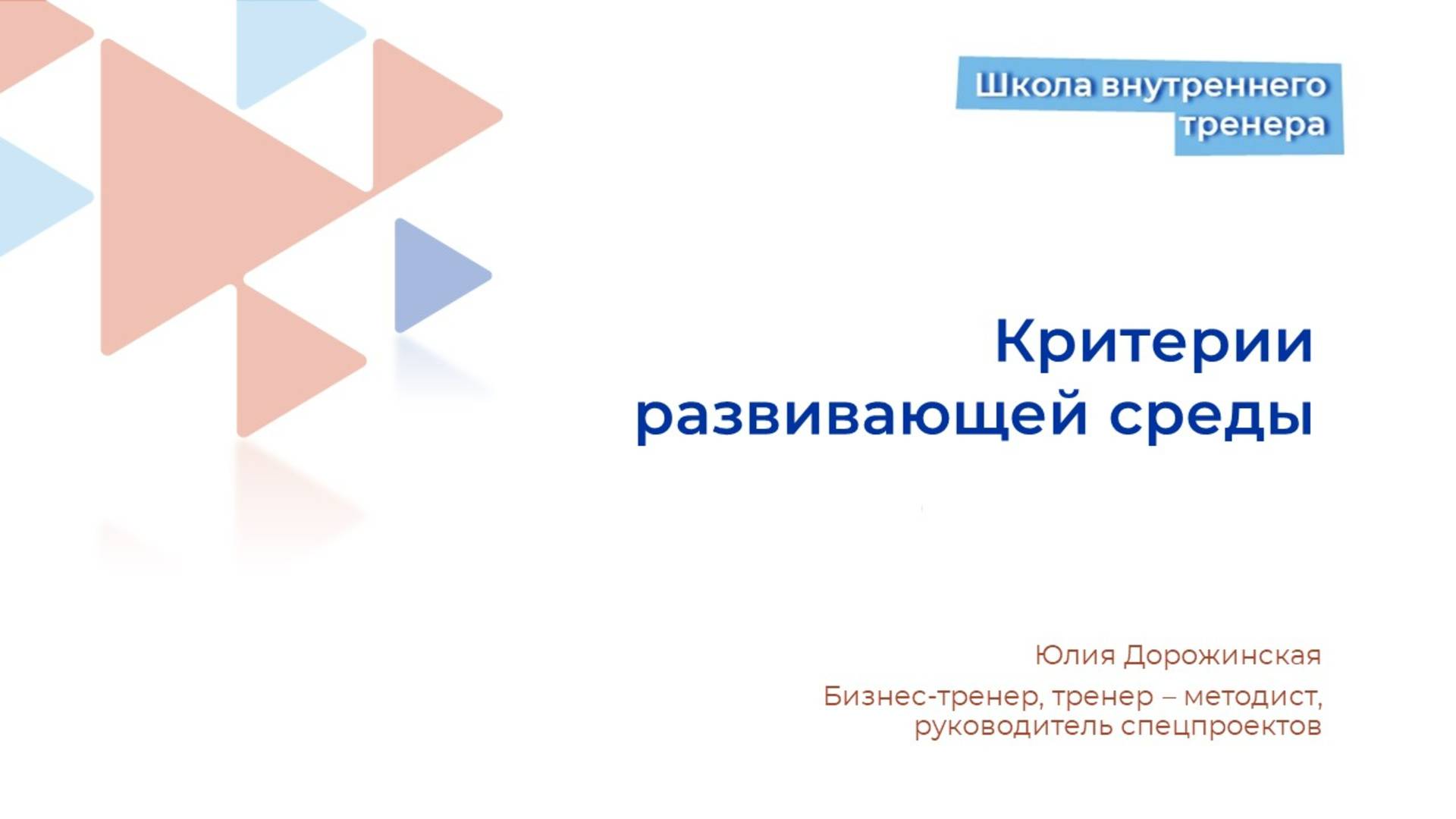 Школа внутреннего тренера

Критерии развивающей среды

Юлия Дорожинская

Бизнес-тренер, тренер – методист, руководитель спецпроектов